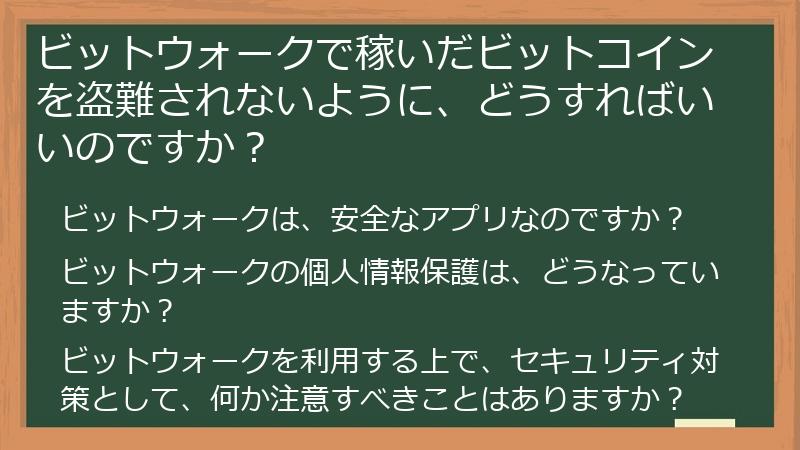 ビットウォークで稼いだビットコインを盗難されないように、どうすればいいのですか？

ビットウォークは、安全なアプリなのですか？

ビットウォークの個人情報保護は、どうなっていますか？

ビットウォークを利用する上で、セキュリティ対策として、何か注意すべきことはありますか？